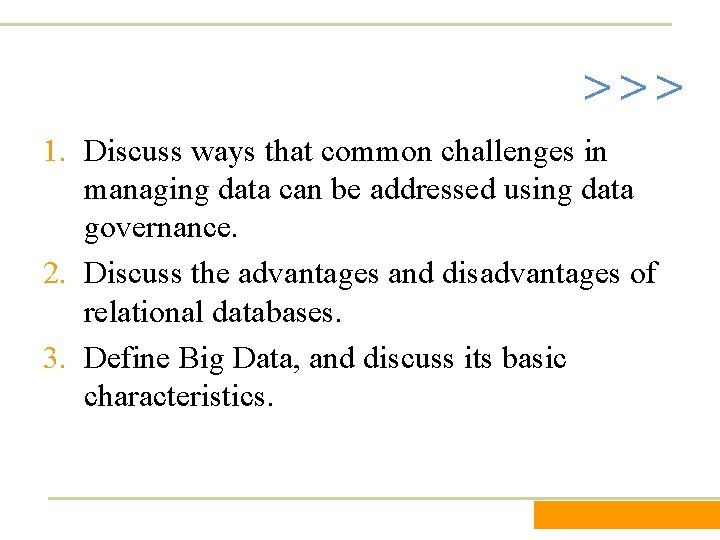 >>>

1. Discuss ways that common challenges in managing data can be addressed using data governance.
2. Discuss the advantages and disadvantages of relational databases.
3. Define Big Data, and discuss its basic characteristics.